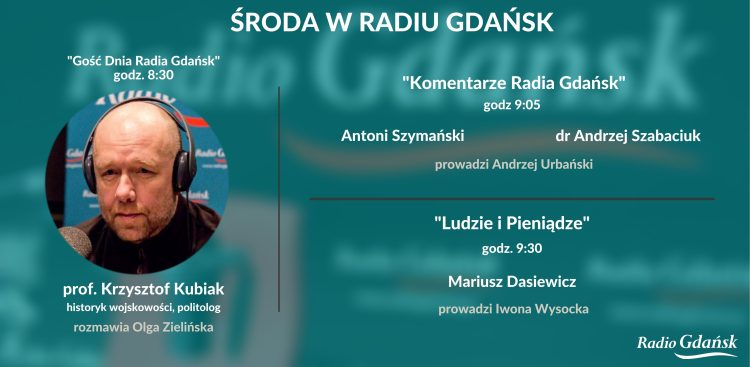 ŚRODA W RADIU GDAŃSK

"Gość Dnia Radia Gdańsk"
godz. 8:30

prof. Krzysztof Kubiak
historyk wojskowości, politolog
rozmawia Olga Zielińska

"Komentarze Radia Gdańsk"
godz 9:05

Antoni Szymański

dr Andrzej Szabaciuk

prowadzi Andrzej Urbański

"Ludzie i Pieniądze"
godz. 9:30

Mariusz Dasiewicz

prowadzi Iwona Wysocka

Radio Gdańsk